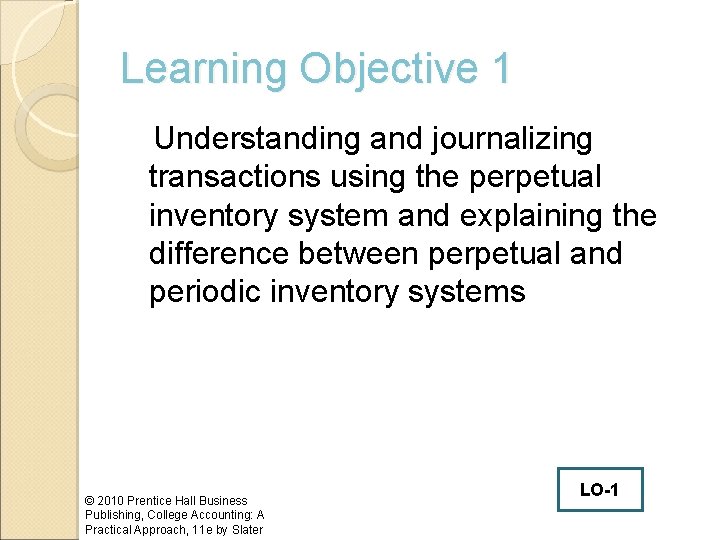 Learning Objective 1

Understanding and journalizing transactions using the perpetual inventory system and explaining the difference between perpetual and periodic inventory systems

LO-1

© 2010 Prentice Hall Business Publishing, College Accounting: A Practical Approach, 11e by Slater